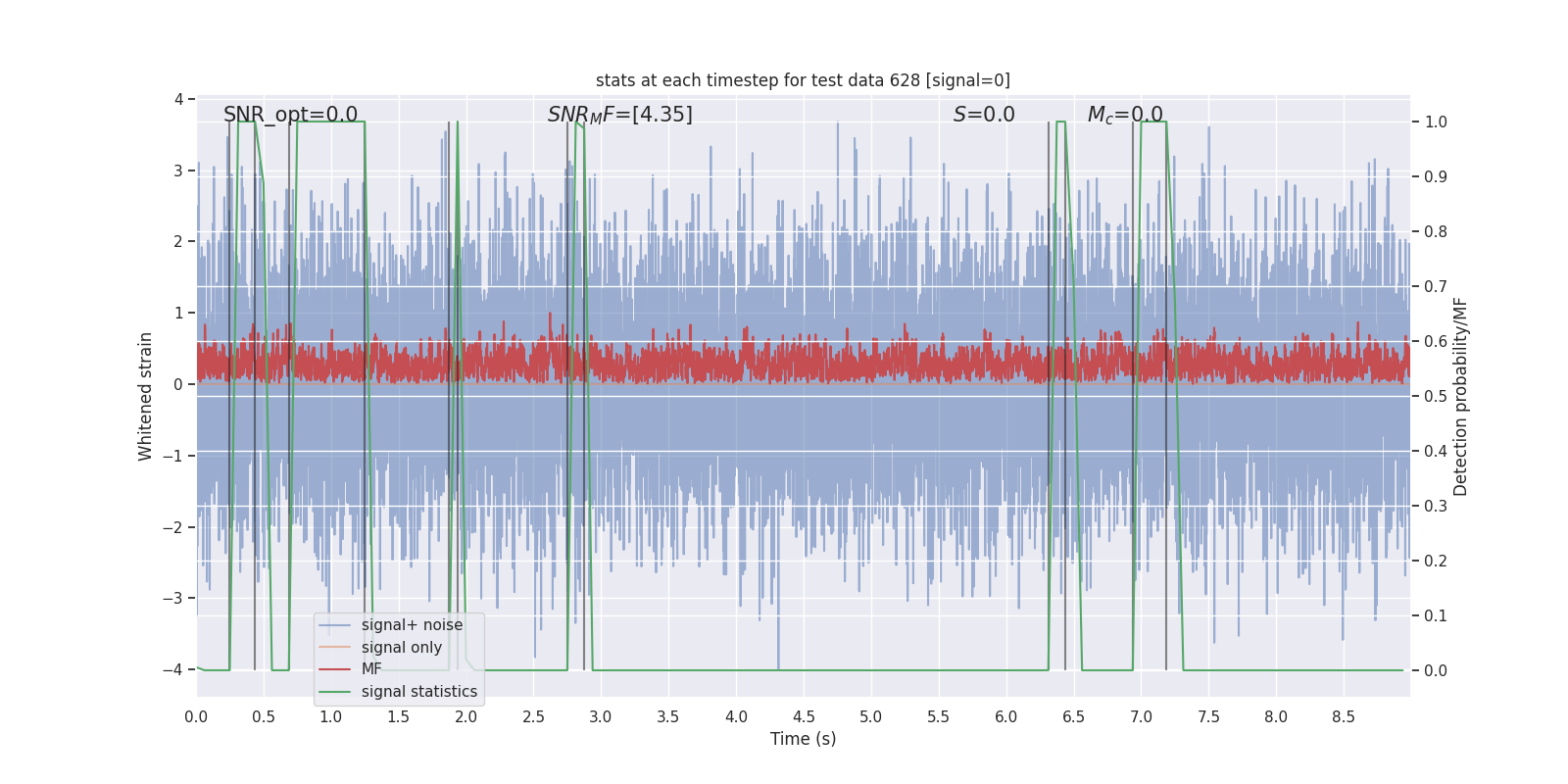 stats at each timestep for test data 628 [signal=0]

SNR_opt=0.0

$SNR_MF$=[4.35]

$S$=0.0

$M_c$=0.0

4
3
2
1
0
−1
−2
−3
−4

Whitened strain

1.0
0.9
0.8
0.7
0.6
0.5
0.4
0.3
0.2
0.1
0.0

Detection probability/MF

signal+ noise
signal only
MF
signal statistics

0.0 0.5 1.0 1.5 2.0 2.5 3.0 3.5 4.0 4.5 5.0 5.5 6.0 6.5 7.0 7.5 8.0 8.5

Time (s)